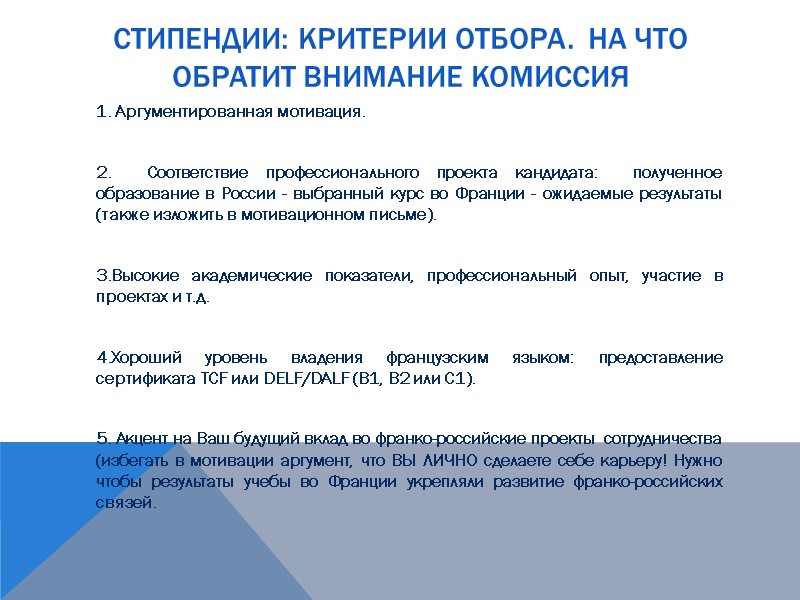 СТИПЕНДИИ: КРИТЕРИИ ОТБОРА. НА ЧТО ОБРАТИТ ВНИМАНИЕ КОМИССИЯ

1. Аргументированная мотивация.

2. Соответствие профессионального проекта кандидата: полученное образование в России - выбранный курс во Франции - ожидаемые результаты (также изложить в мотивационном письме).

3.Высокие академические показатели, профессиональный опыт, участие в проектах и т.д.

4.Хороший уровень владения французским языком: предоставление сертификата TCF или DELF/DALF (B1, B2 или C1).

5. Акцент на Ваш будущий вклад во франко-российские проекты сотрудничества (избегать в мотивации аргумент, что ВЫ ЛИЧНО сделаете себе карьеру! Нужно чтобы результаты учебы во Франции укрепляли развитие франко-российских связей.